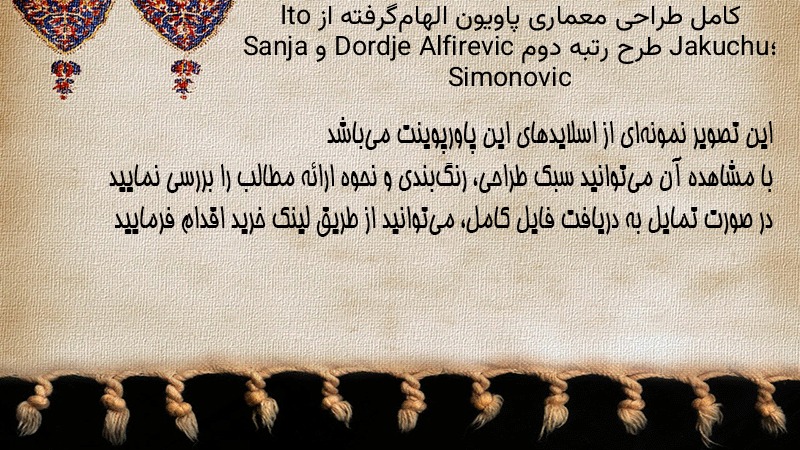 کامل طراحی معماری پاویون الهام‌گرفته از Ito Jakuchu؛ طرح رتبه دوم Dordje Alfirevic و Sanja Simonovic

این تصویر نمونه‌ای از اسلایدهای این پاورپوینت می‌باشد
با مشاهده آن می‌توانید سبک طراحی، رنگ‌بندی و نحوه ارائه مطالب را بررسی نمایید
در صورت تمایل به دریافت فایل کامل، می‌توانید از طریق لینک خرید اقدام فرمایید